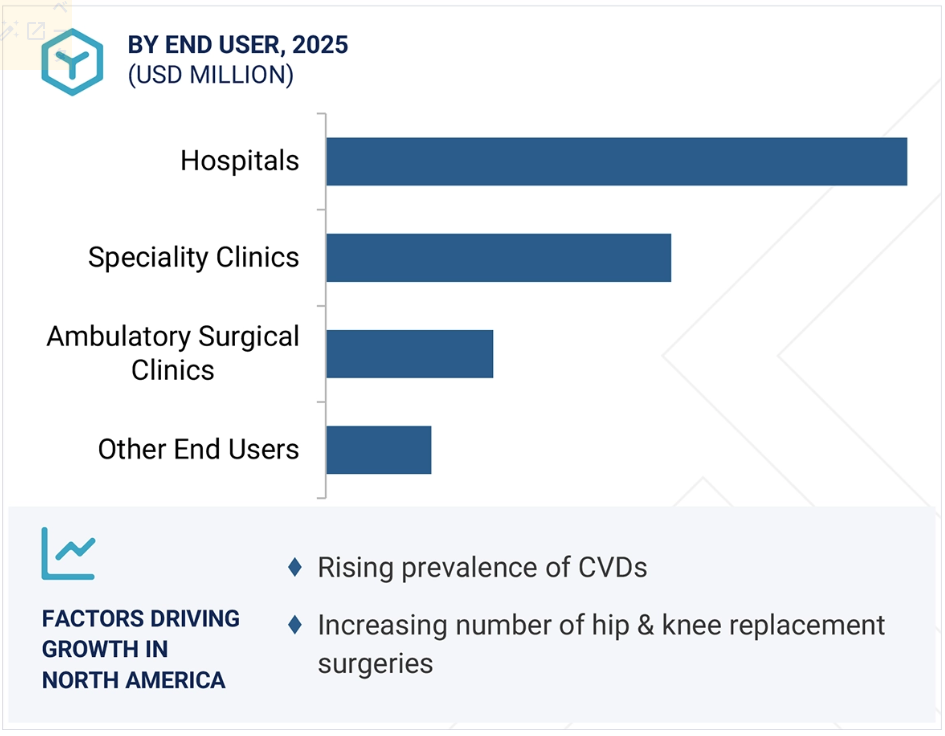 BY END USER, 2025
(USD MILLION)

Hospitals

Speciality Clinics

Ambulatory Surgical Clinics

Other End Users

FACTORS DRIVING GROWTH IN NORTH AMERICA

♦ Rising prevalence of CVDs

♦ Increasing number of hip & knee replacement surgeries